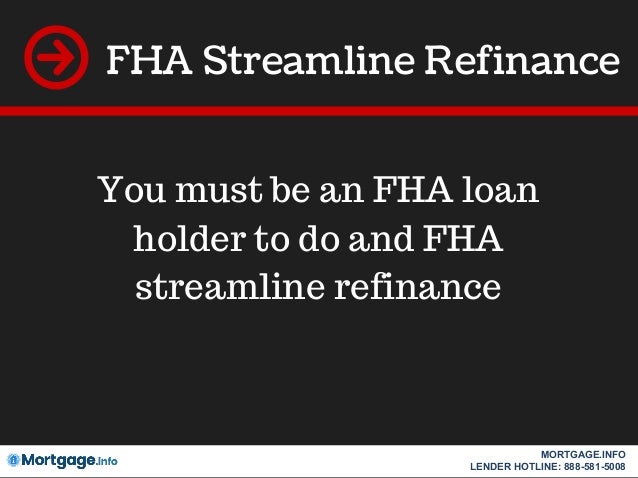 FHA Streamline Refinance

You must be an FHA loan holder to do and FHA streamline refinance

Mortgage.info

MORTGAGE.INFO
LENDER HOTLINE: 888-581-5008